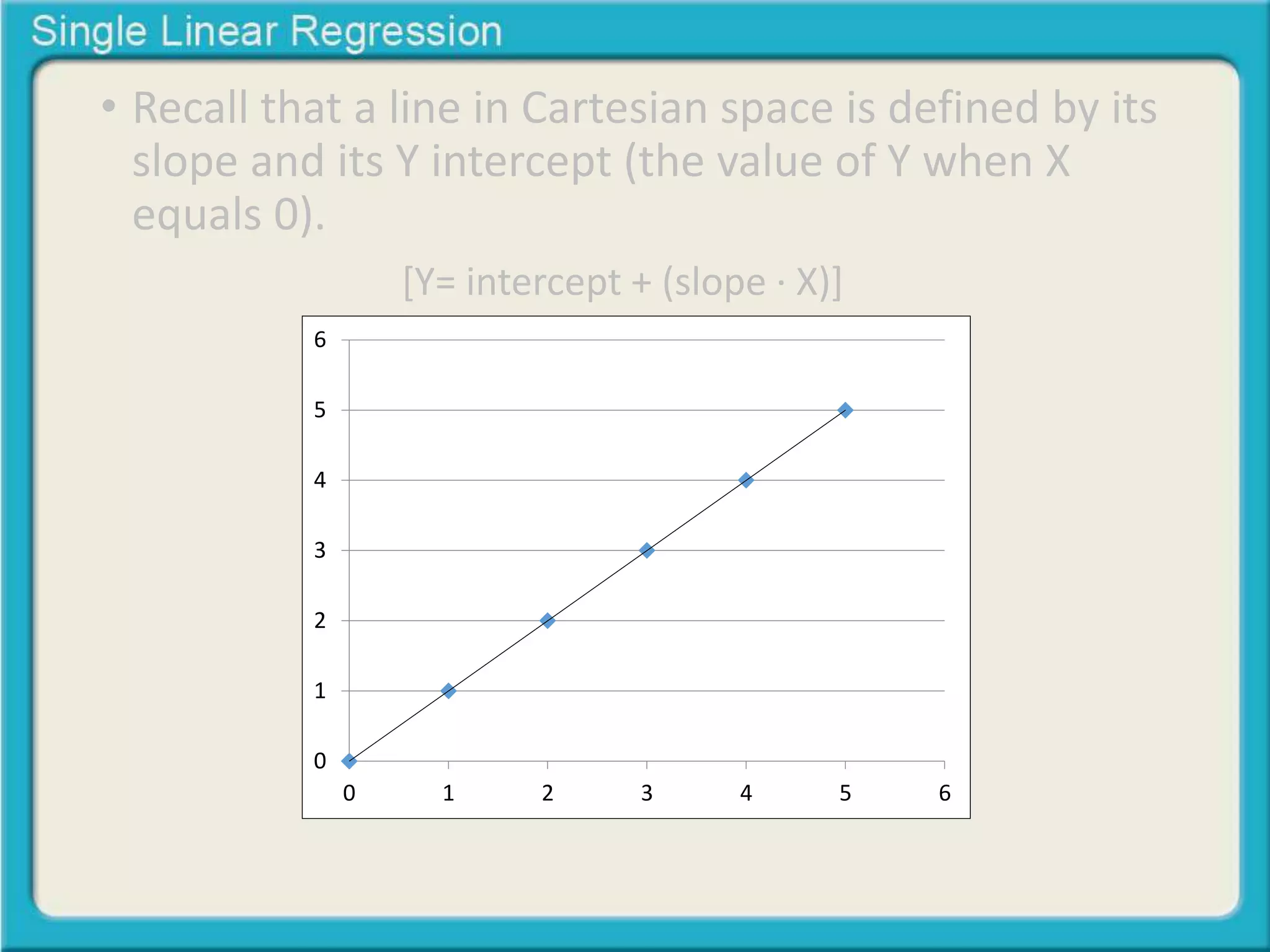 Single Linear Regression

• Recall that a line in Cartesian space is defined by its slope and its Y intercept (the value of Y when X equals 0).

[Y= intercept + (slope · X)]

6
5
4
3
2
1
0
0 1 2 3 4 5 6